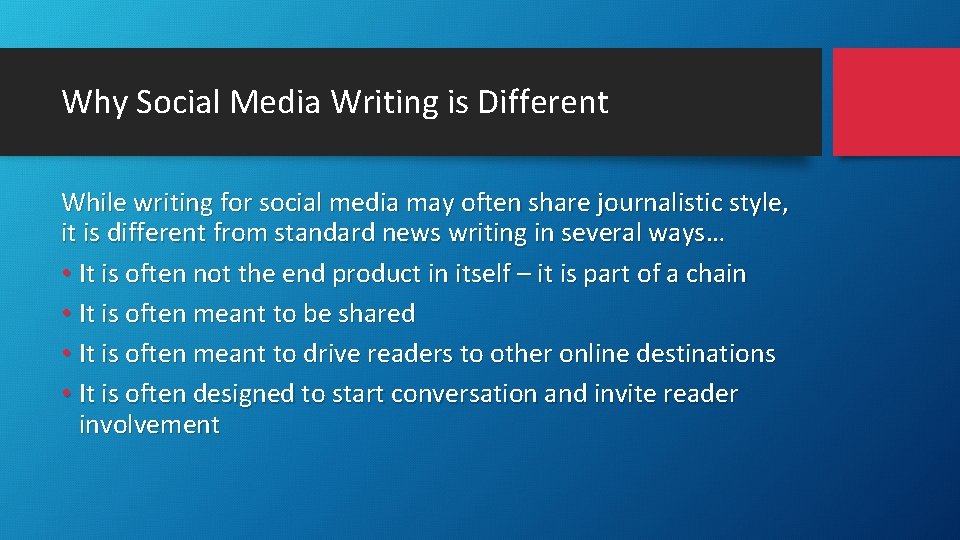 Why Social Media Writing is Different

While writing for social media may often share journalistic style, it is different from standard news writing in several ways…

• It is often not the end product in itself – it is part of a chain
• It is often meant to be shared
• It is often meant to drive readers to other online destinations
• It is often designed to start conversation and invite reader involvement